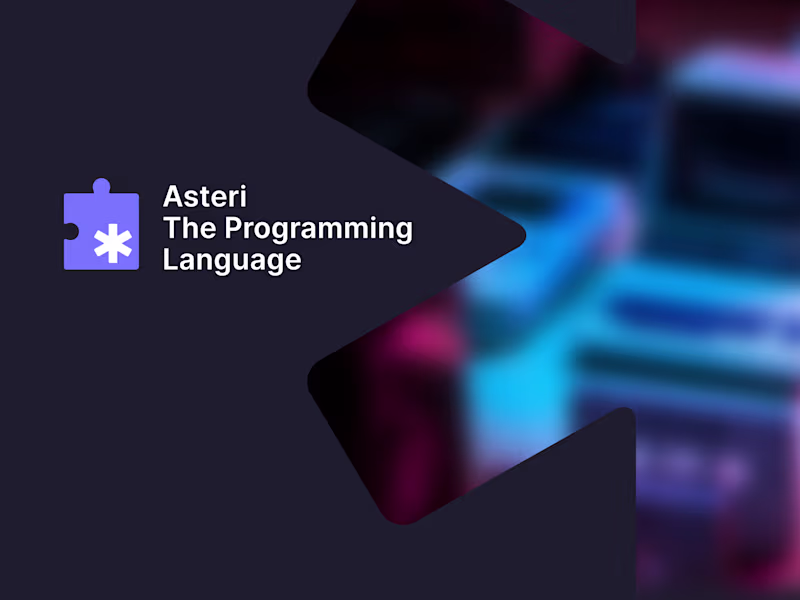 Asteri
The Programming
Language